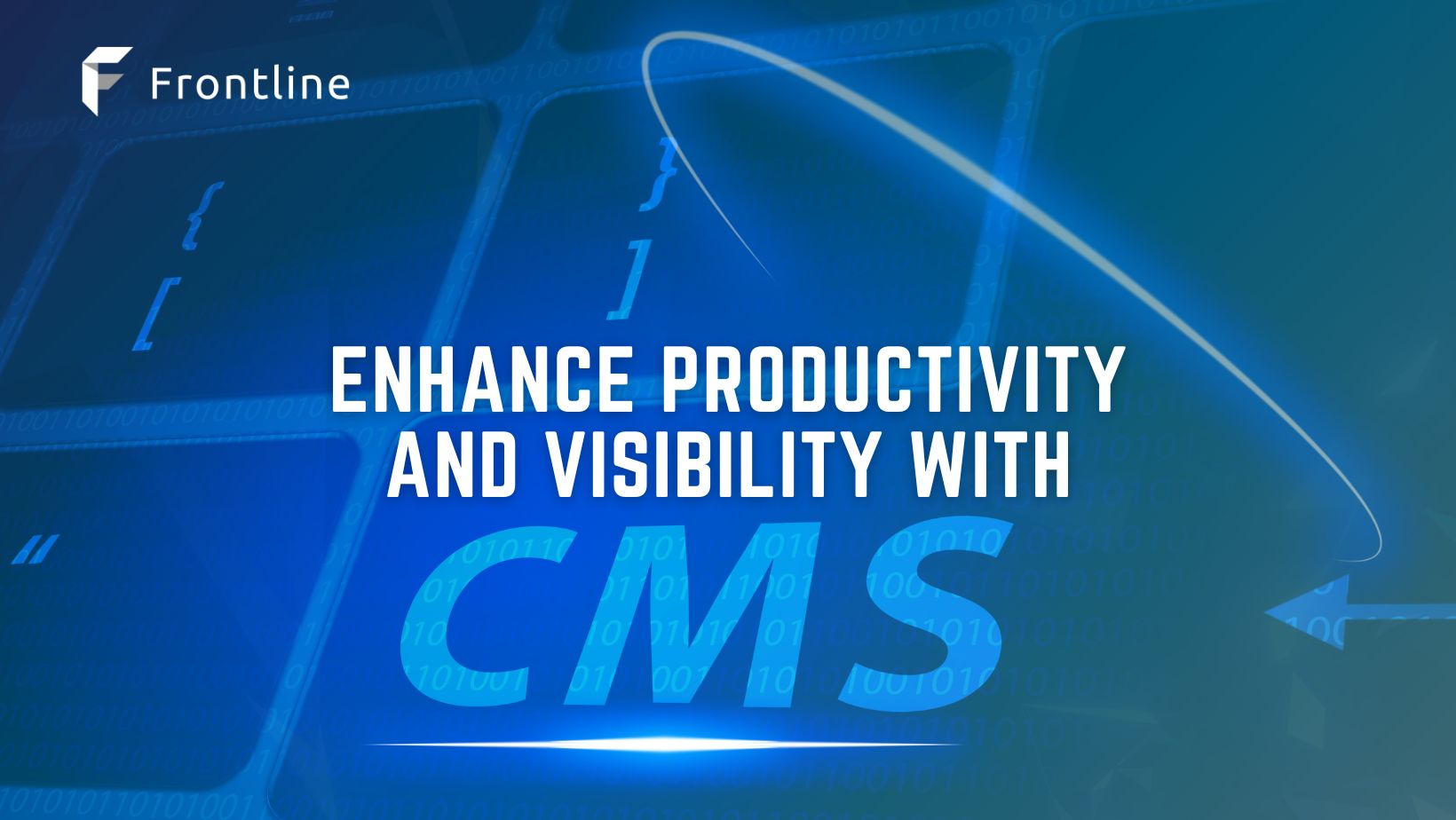 Frontline

ENHANCE PRODUCTIVITY AND VISIBILITY WITH

CMS